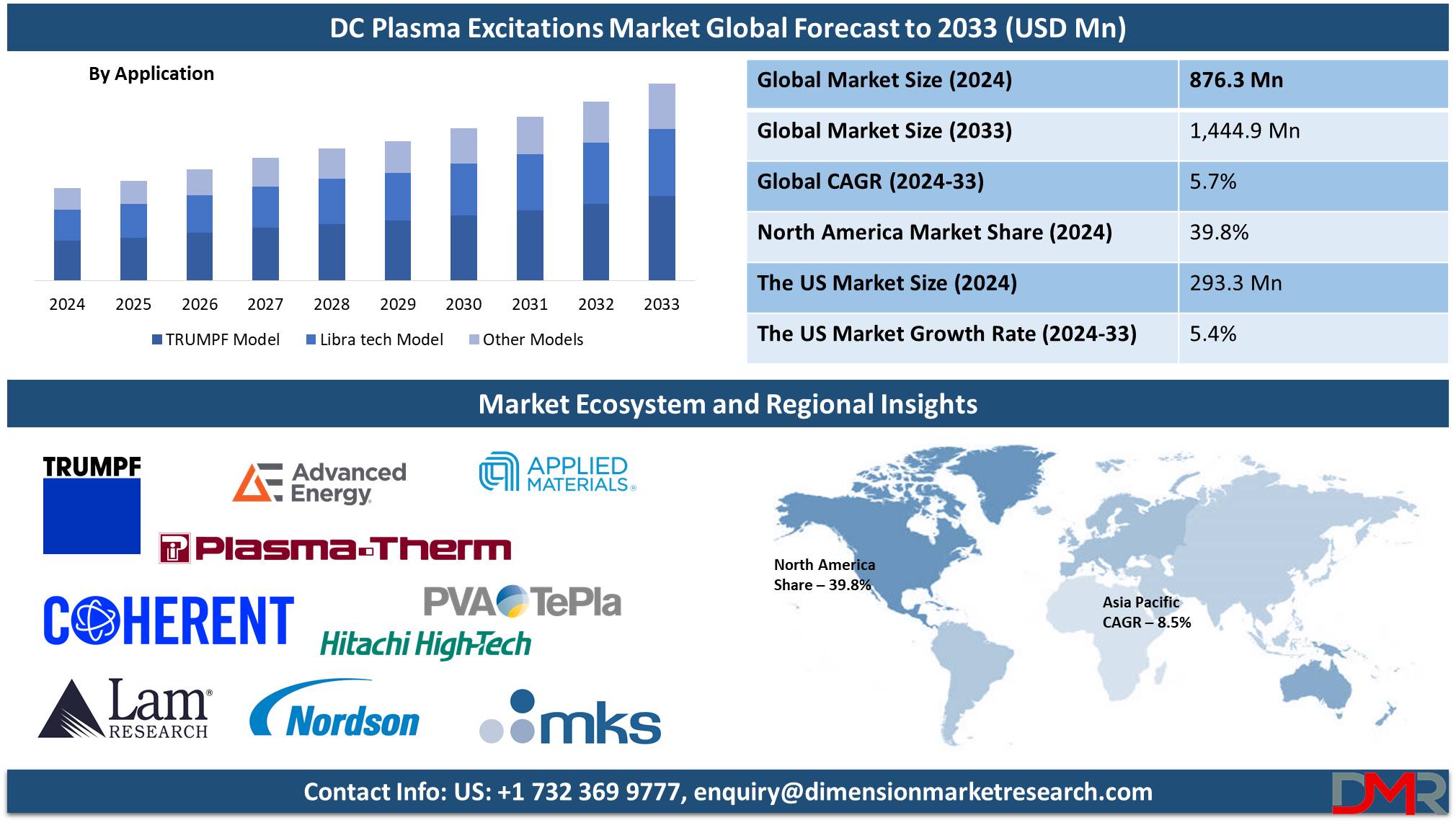 DC Plasma Excitations Market Global Forecast to 2033 (USD Mn)

By Application

2024 2025 2026 2027 2028 2029 2030 2031 2032 2033

TRUMPF Model Libra tech Model Other Models

| Global Market Size (2024) | 876.3 Mn |
|---|---|
| Global Market Size (2033) | 1,444.9 Mn |
| Global CAGR (2024-33) | 5.7% |
| North America Market Share (2024) | 39.8% |
| The US Market Size (2024) | 293.3 Mn |
| The US Market Growth Rate (2024-33) | 5.4% |

Market Ecosystem and Regional Insights

TRUMPF

Advanced Energy

APPLIED MATERIALS

Plasma-Therm

COHERENT

PVA TePla

Hitachi High-Tech

Lam RESEARCH

Nordson

mks

North America Share – 39.8%

Asia Pacific CAGR – 8.5%

Contact Info: US: +1 732 369 9777, enquiry@dimensionmarketresearch.com

DMR